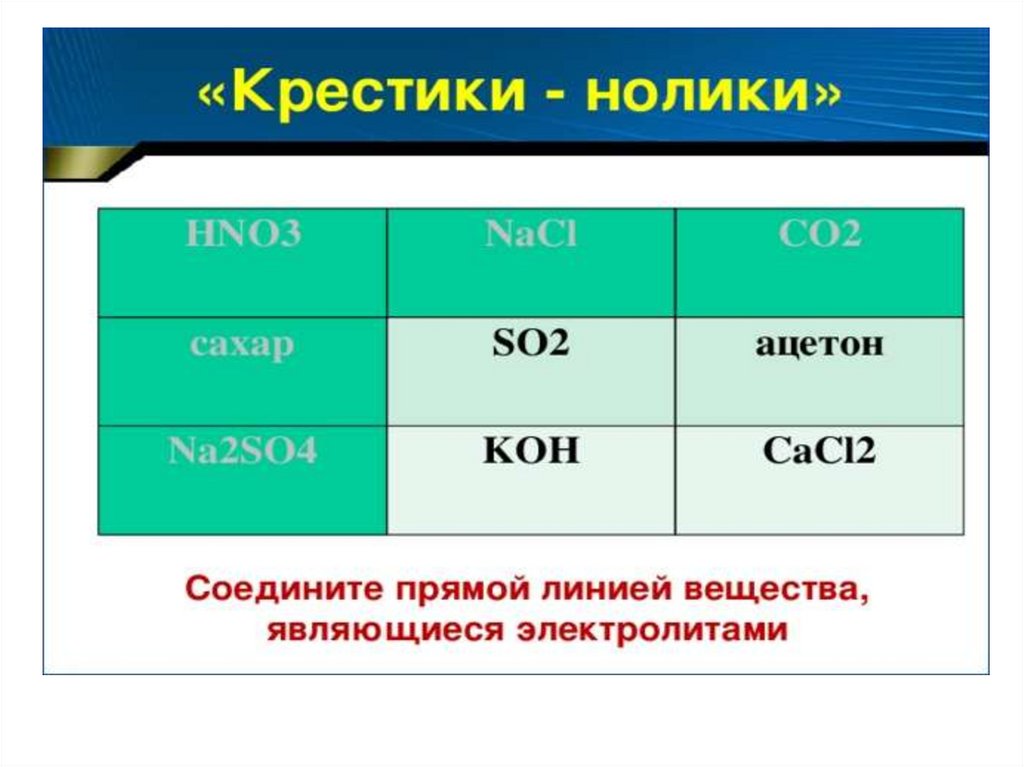 «Крестики - нолики»

| HNO3 | NaCl | CO2 |
|---|---|---|
| сахар | SO2 | ацетон |
| Na2SO4 | KOH | CaCl2 |

Соедините прямой линией вещества, являющиеся электролитами